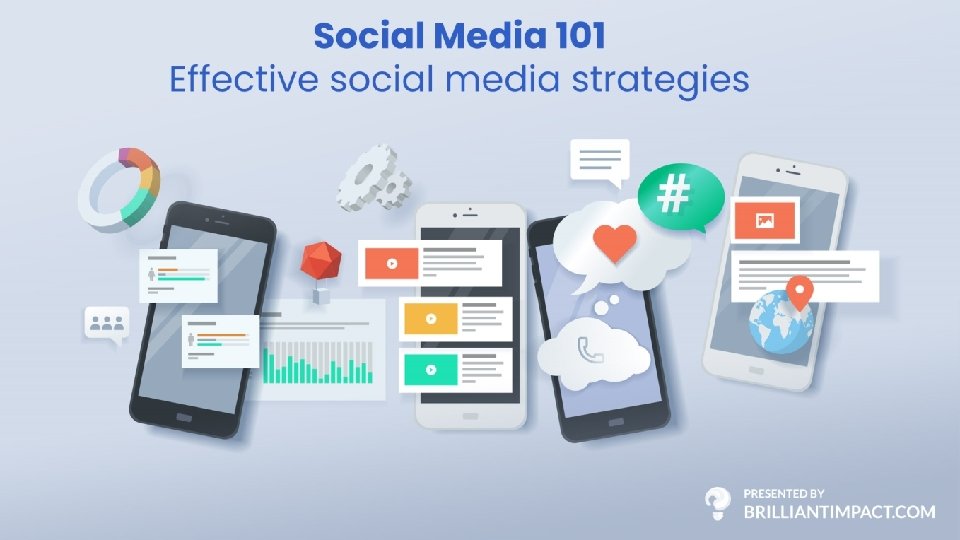 Social Media 101
Effective social media strategies

#

PRESENTED BY
BRILLIANTIMPACT.COM